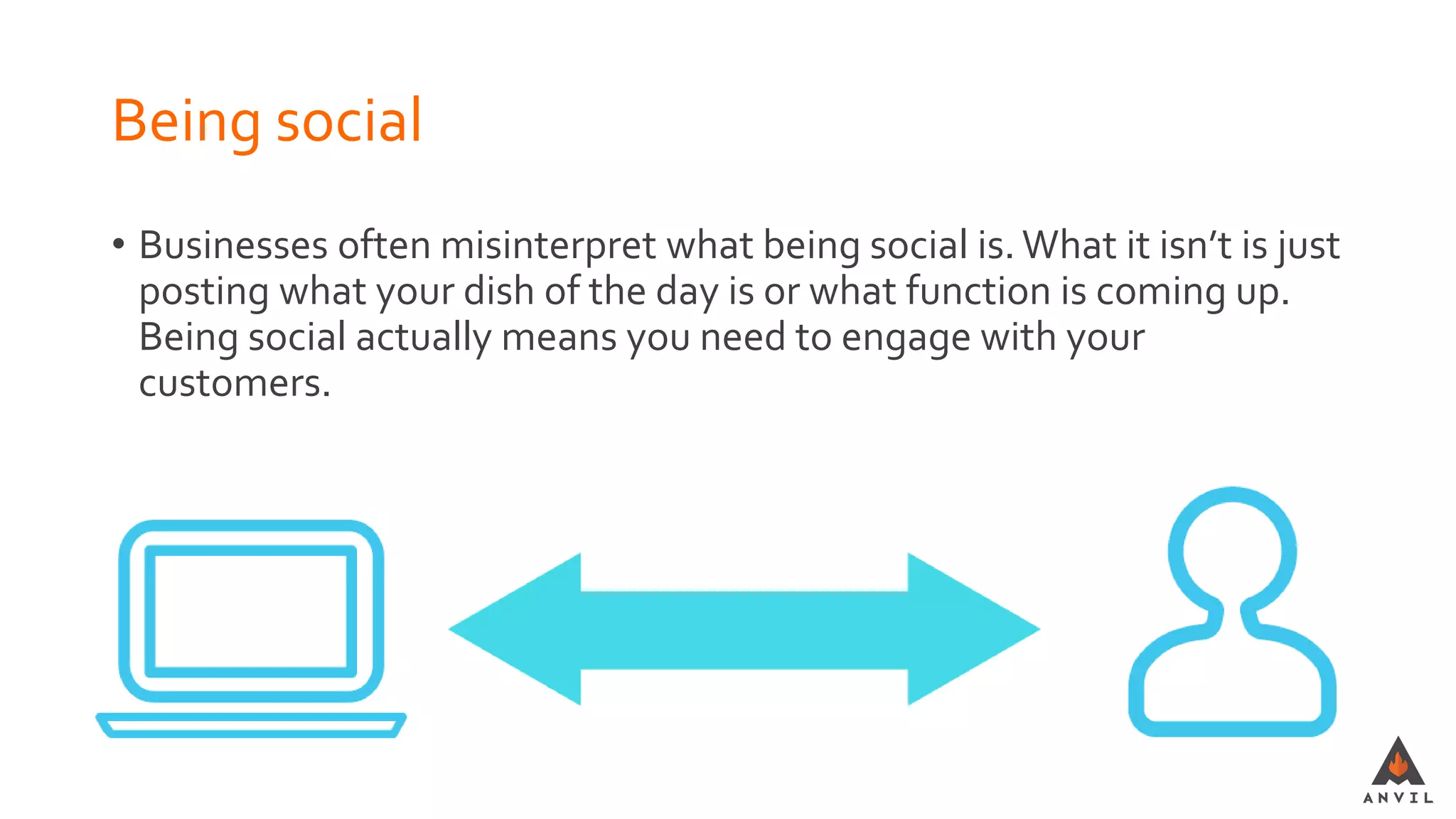 Being social

• Businesses often misinterpret what being social is. What it isn't is just posting what your dish of the day is or what function is coming up. Being social actually means you need to engage with your customers.

ANVIL